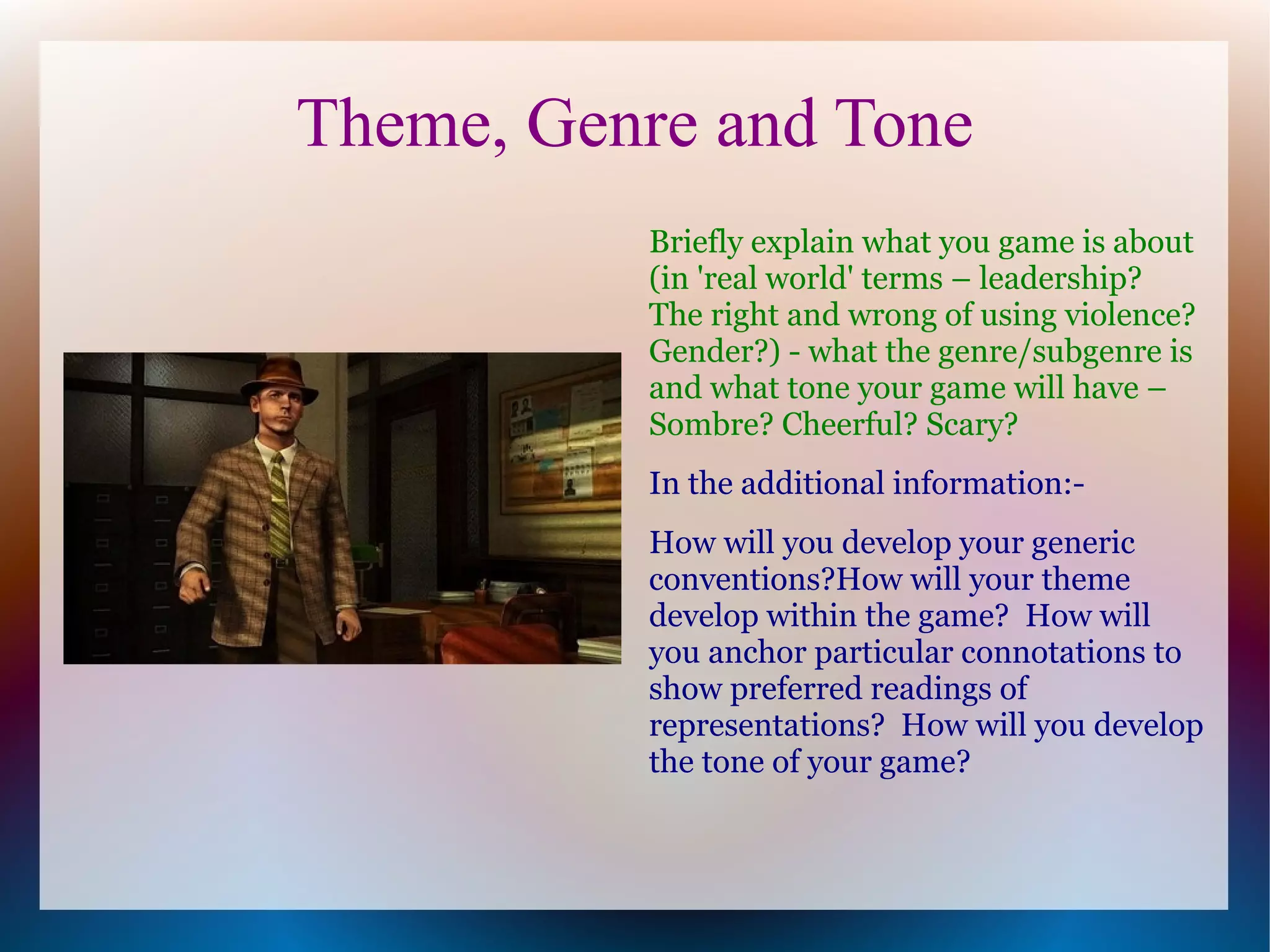 Theme, Genre and Tone

Briefly explain what you game is about (in 'real world' terms – leadership? The right and wrong of using violence? Gender?) - what the genre/subgenre is and what tone your game will have – Sombre? Cheerful? Scary?

In the additional information:-

How will you develop your generic conventions?How will your theme develop within the game?  How will you anchor particular connotations to show preferred readings of representations?  How will you develop the tone of your game?